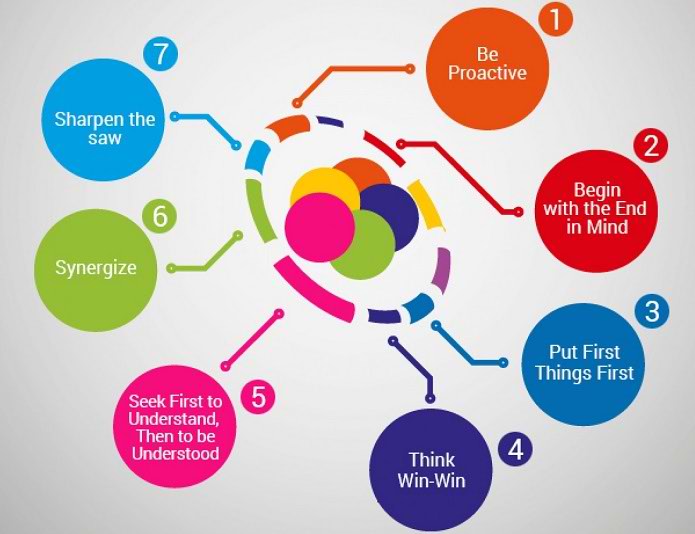 1
Be Proactive

2
Begin with the End in Mind

3
Put First Things First

4
Think Win-Win

5
Seek First to Understand, Then to be Understood

6
Synergize

7
Sharpen the saw